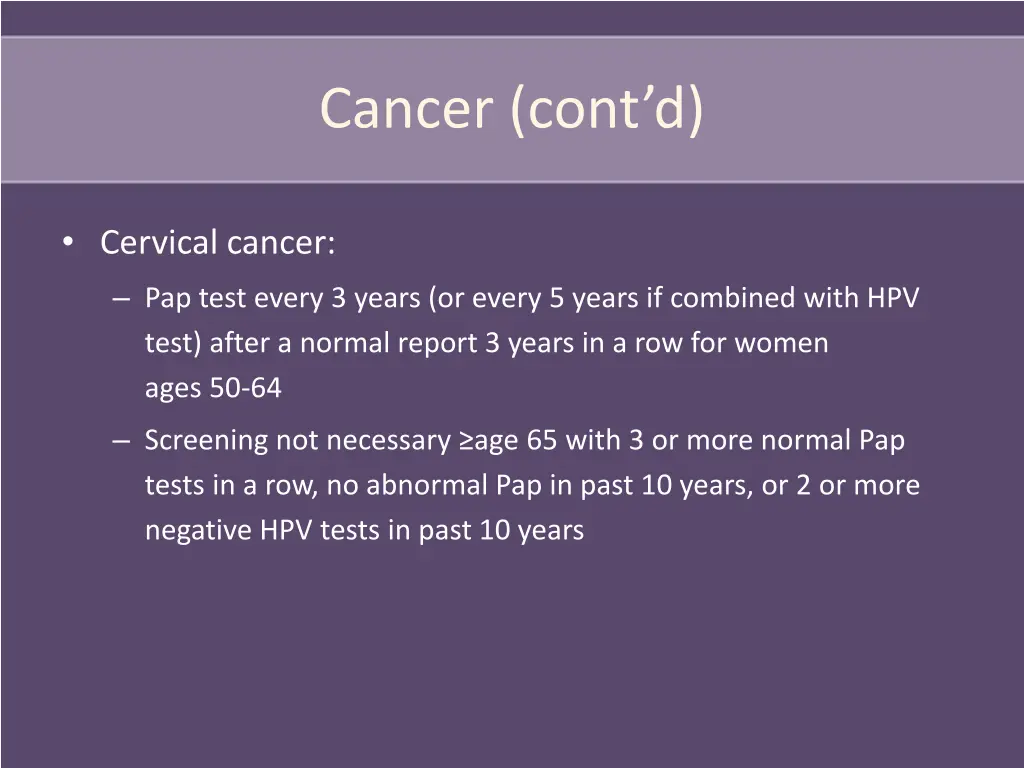 Cancer (cont’d)

• Cervical cancer:

– Pap test every 3 years (or every 5 years if combined with HPV test) after a normal report 3 years in a row for women ages 50-64

– Screening not necessary ≥age 65 with 3 or more normal Pap tests in a row, no abnormal Pap in past 10 years, or 2 or more negative HPV tests in past 10 years